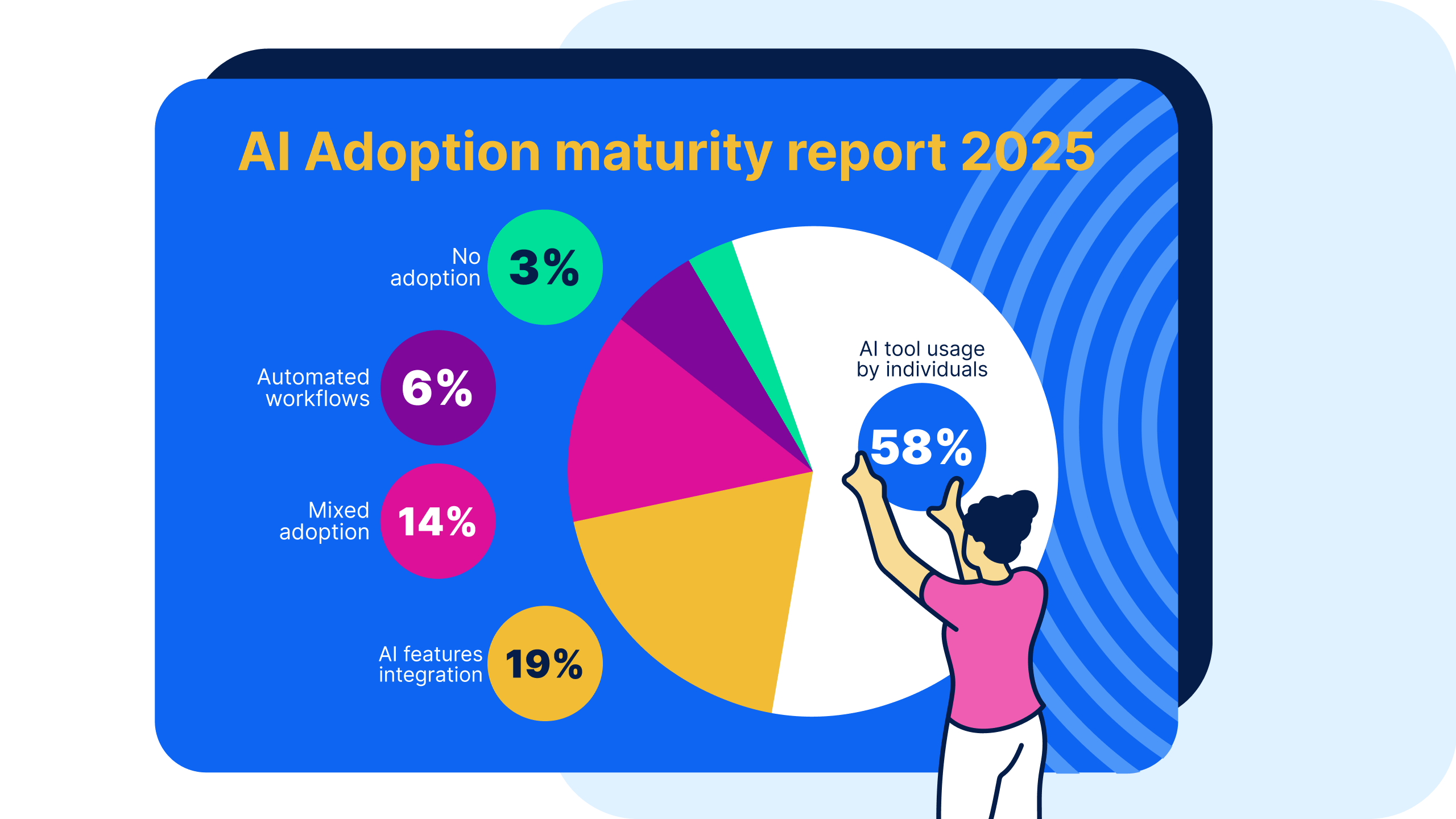 AI Adoption maturity report 2025

No adoption 3%

Automated workflows 6%

Mixed adoption 14%

AI features integration 19%

AI tool usage by individuals 58%